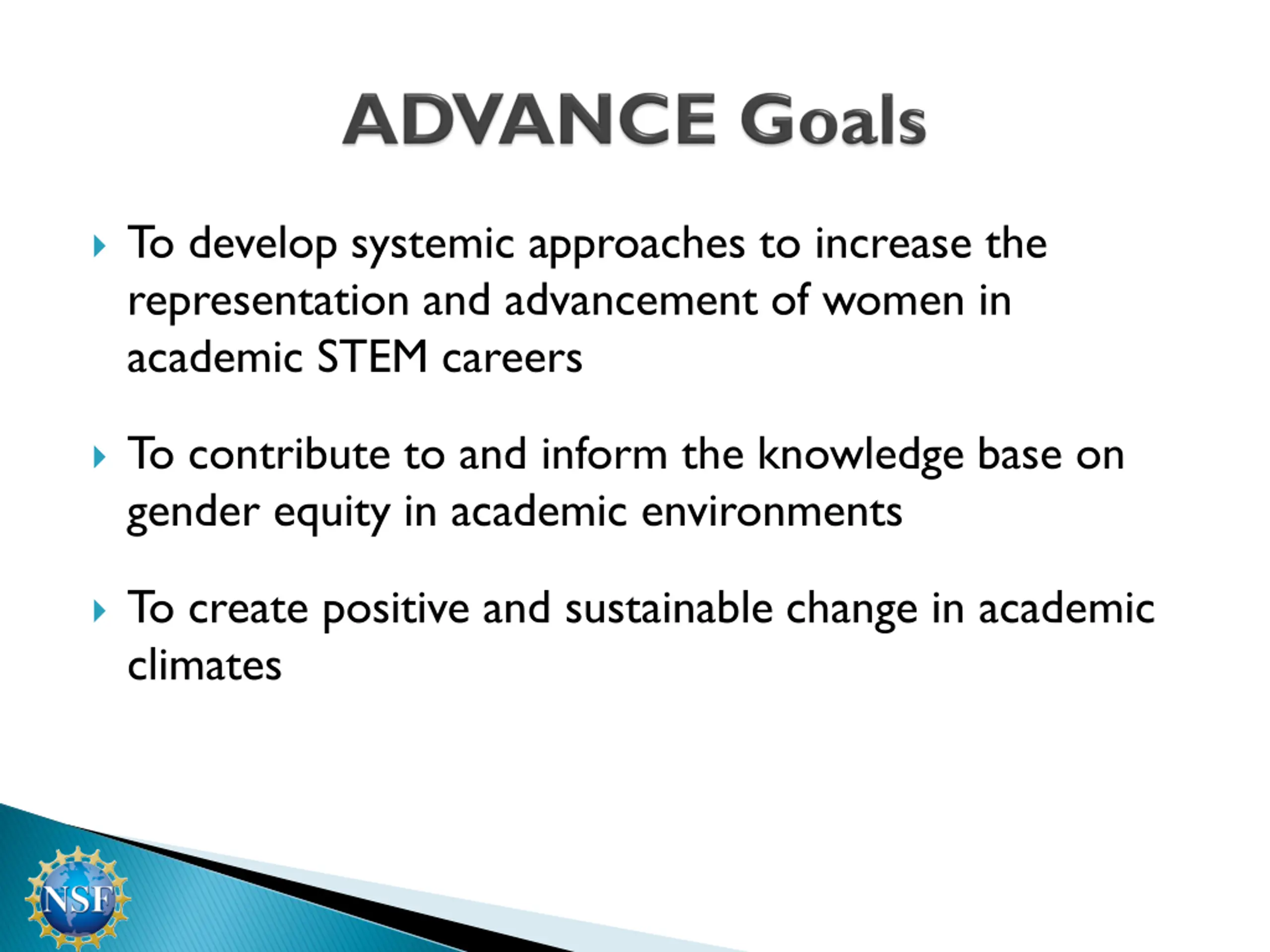 ADVANCE Goals

To develop systemic approaches to increase the representation and advancement of women in academic STEM careers

To contribute to and inform the knowledge base on gender equity in academic environments

To create positive and sustainable change in academic climates

NSF